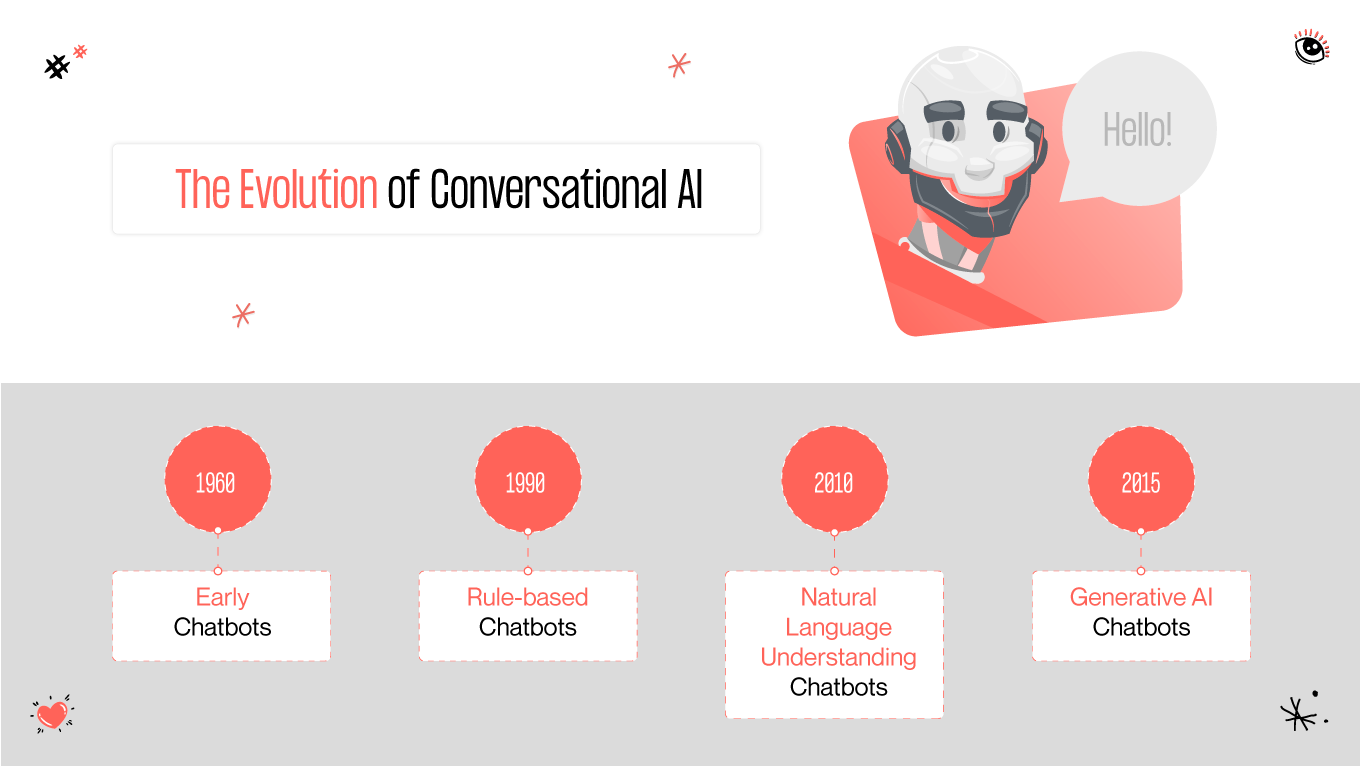 The Evolution of Conversational AI

Hello!

1960
Early Chatbots

1990
Rule-based Chatbots

2010
Natural Language Understanding Chatbots

2015
Generative AI Chatbots